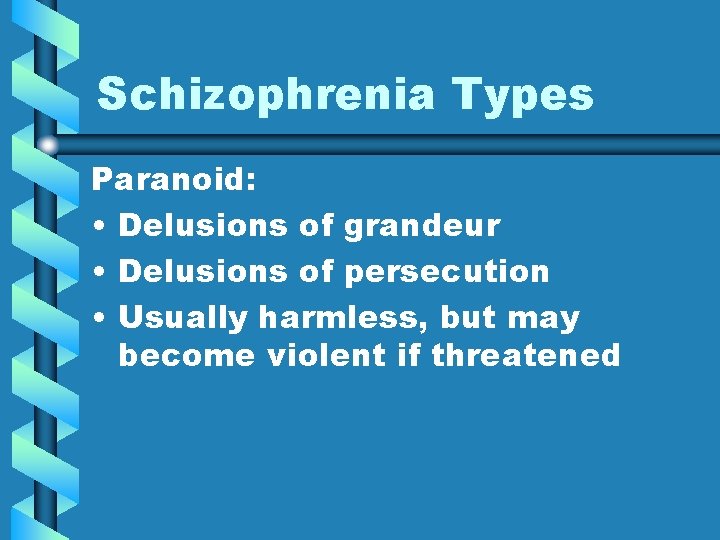 Schizophrenia Types

Paranoid:
• Delusions of grandeur
• Delusions of persecution
• Usually harmless, but may become violent if threatened